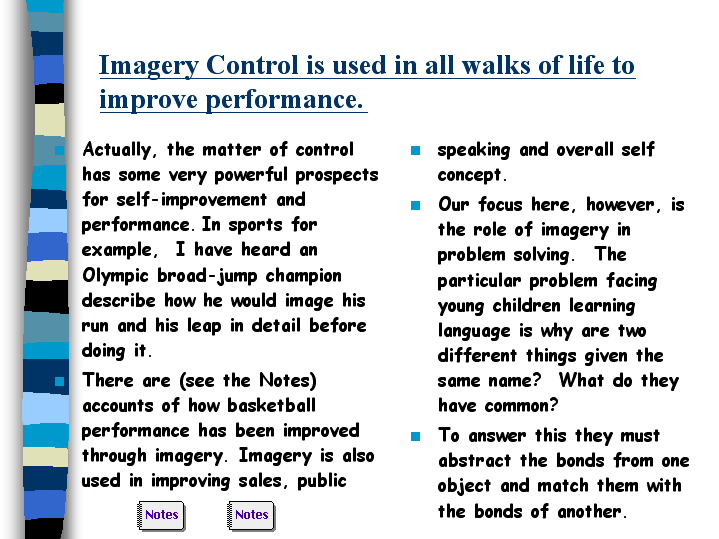 Imagery Control is used in all walks of life to improve performance.

Actually, the matter of control has some very powerful prospects for self-improvement and performance. In sports for example, I have heard an Olympic broad-jump champion describe how he would image his run and his leap in detail before doing it.

There are (see the Notes) accounts of how basketball performance has been improved through imagery. Imagery is also used in improving sales, public

Notes Notes

speaking and overall self concept.

Our focus here, however, is the role of imagery in problem solving. The particular problem facing young children learning language is why are two different things given the same name? What do they have common?

To answer this they must abstract the bonds from one object and match them with the bonds of another.